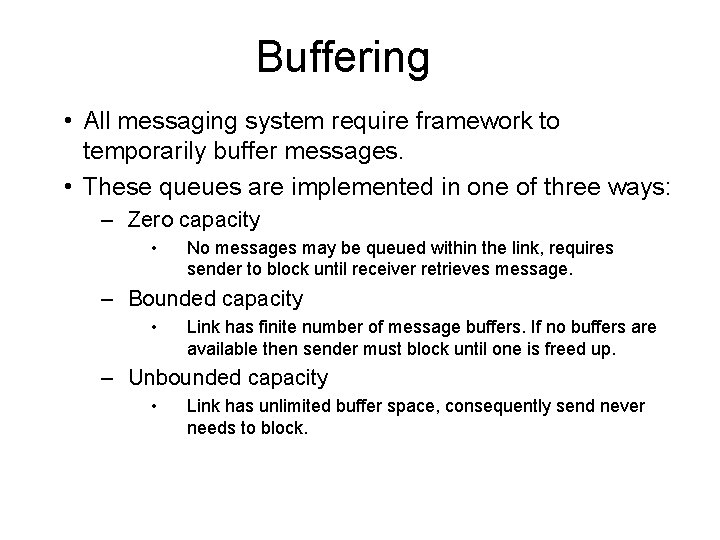 Buffering

• All messaging system require framework to temporarily buffer messages.

• These queues are implemented in one of three ways:

– Zero capacity

• No messages may be queued within the link, requires sender to block until receiver retrieves message.

– Bounded capacity

• Link has finite number of message buffers. If no buffers are available then sender must block until one is freed up.

– Unbounded capacity

• Link has unlimited buffer space, consequently send never needs to block.